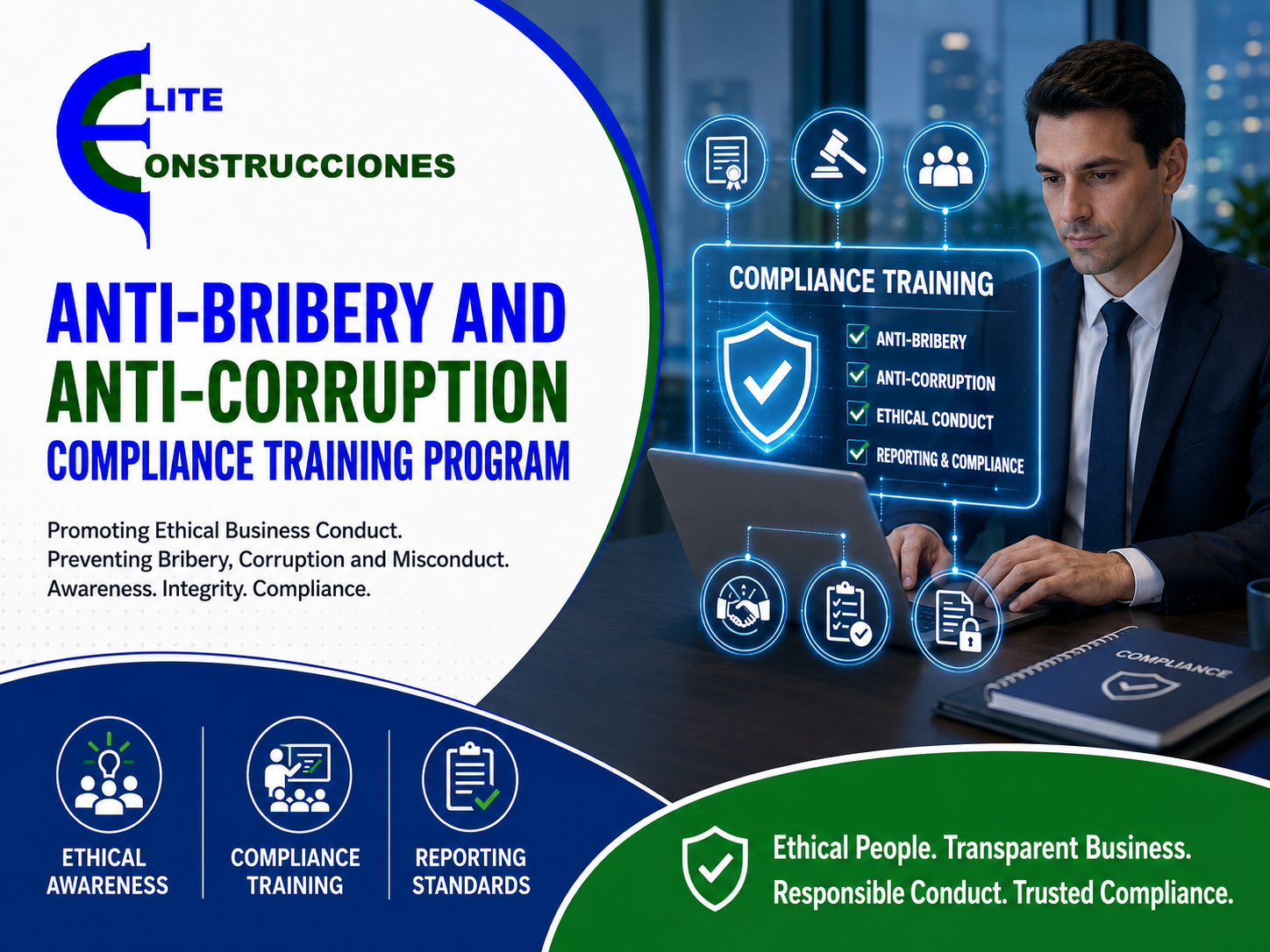 ELITE CONSTRUCCIONES

ANTI-BRIBERY AND ANTI-CORRUPTION COMPLIANCE TRAINING PROGRAM

Promoting Ethical Business Conduct.
Preventing Bribery, Corruption and Misconduct.
Awareness. Integrity. Compliance.

COMPLIANCE TRAINING
ANTI-BRIBERY
ANTI-CORRUPTION
ETHICAL CONDUCT
REPORTING & COMPLIANCE

COMPLIANCE

ETHICAL AWARENESS

COMPLIANCE TRAINING

REPORTING STANDARDS

Ethical People. Transparent Business.
Responsible Conduct. Trusted Compliance.